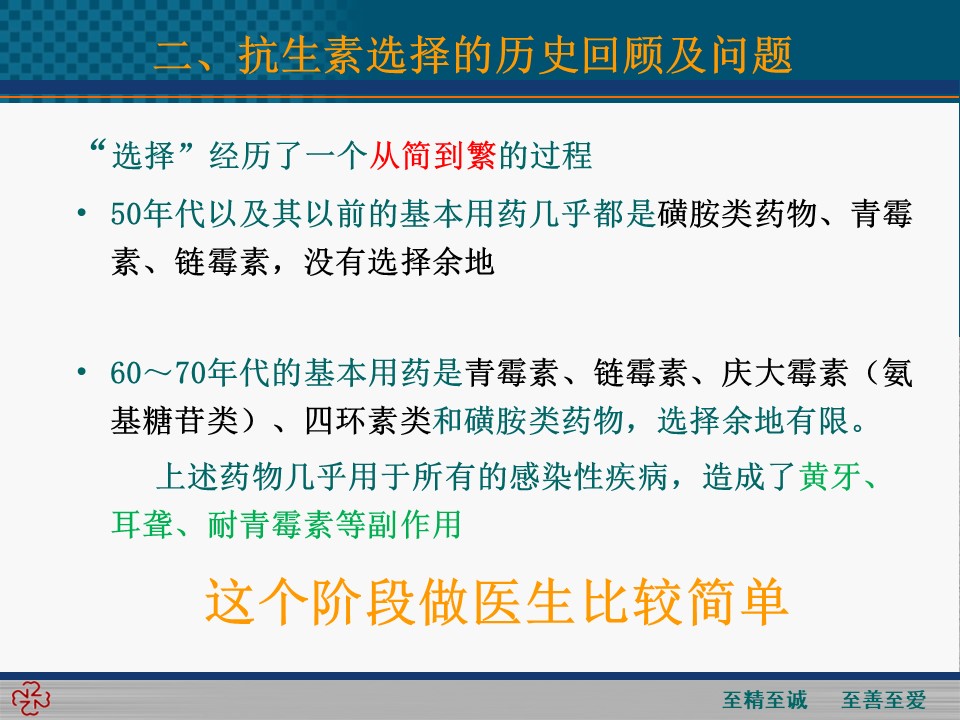 二、抗生素选择的历史回顾及问题

“选择”经历了一个从简到繁的过程

• 50年代以及其以前的基本用药几乎都是磺胺类药物、青霉素、链霉素，没有选择余地

• 60～70年代的基本用药是青霉素、链霉素、庆大霉素（氨基糖苷类）、四环素类和磺胺类药物，选择余地有限。

上述药物几乎用于所有的感染性疾病，造成了黄牙、耳聋、耐青霉素等副作用

这个阶段做医生比较简单

至精至诚　至善至爱